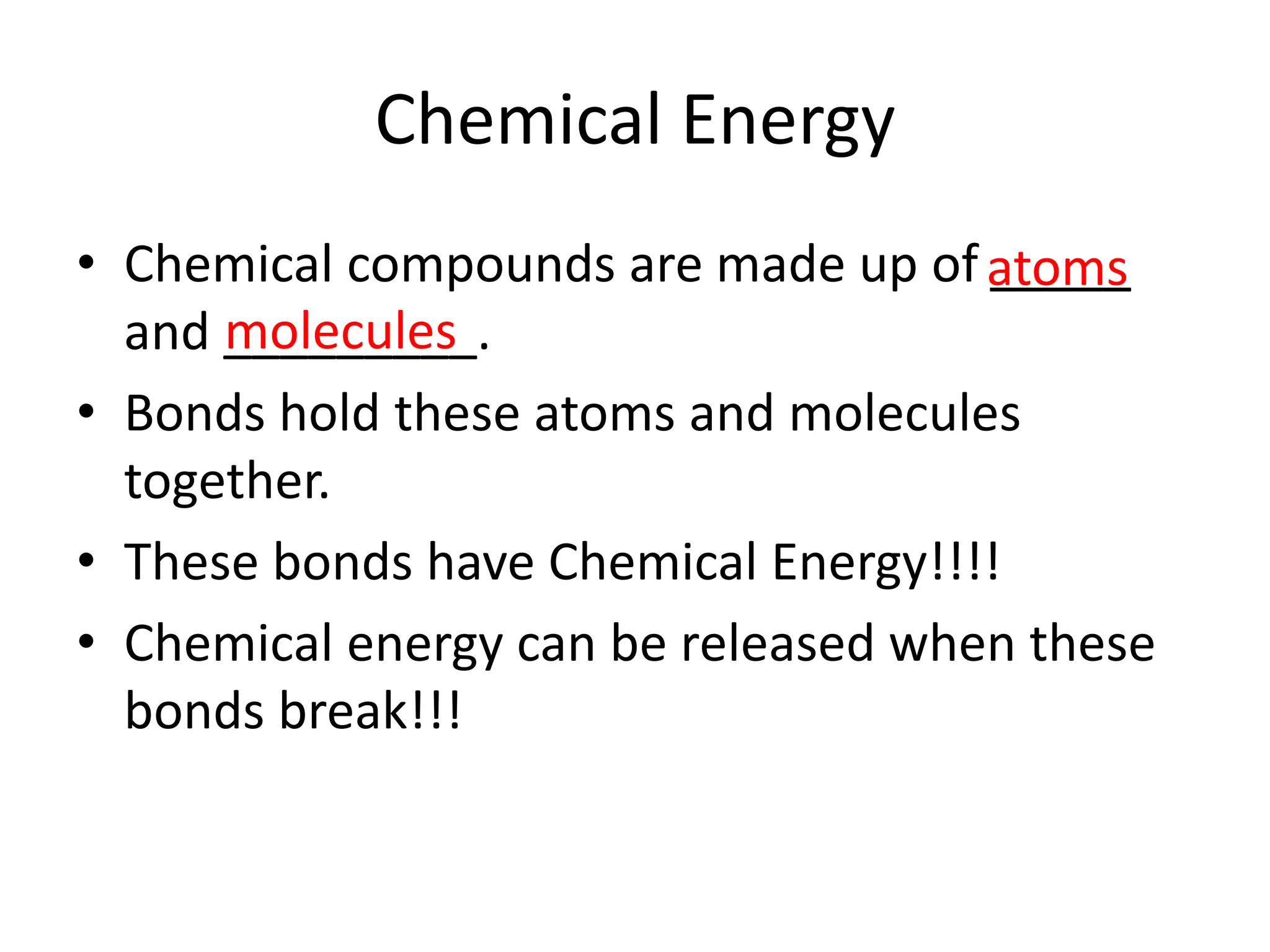 Chemical Energy

• Chemical compounds are made up of atoms and molecules.
• Bonds hold these atoms and molecules together.
• These bonds have Chemical Energy!!!!
• Chemical energy can be released when these bonds break!!!